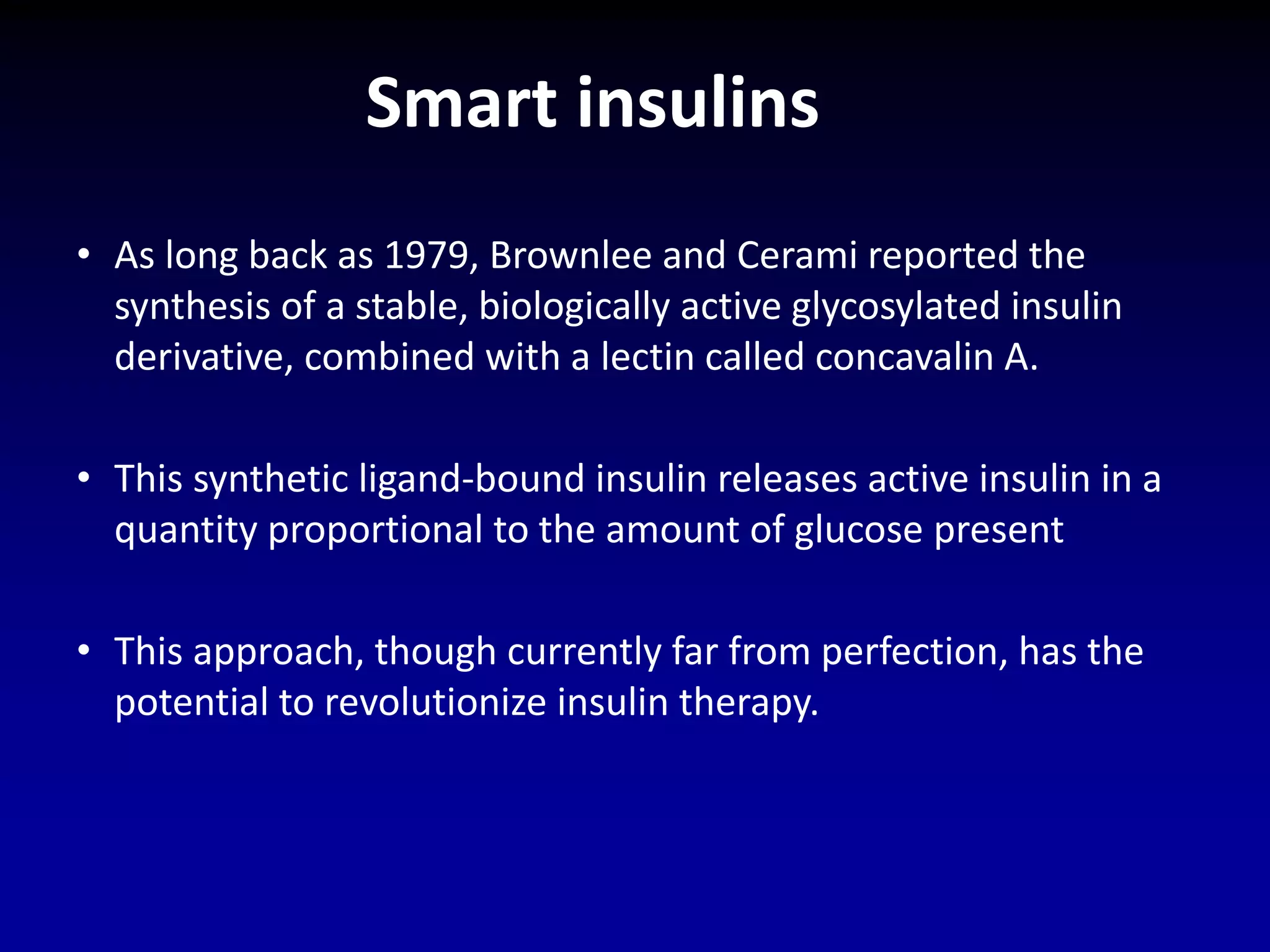 Smart insulins

• As long back as 1979, Brownlee and Cerami reported the synthesis of a stable, biologically active glycosylated insulin derivative, combined with a lectin called concavalin A.

• This synthetic ligand-bound insulin releases active insulin in a quantity proportional to the amount of glucose present

• This approach, though currently far from perfection, has the potential to revolutionize insulin therapy.